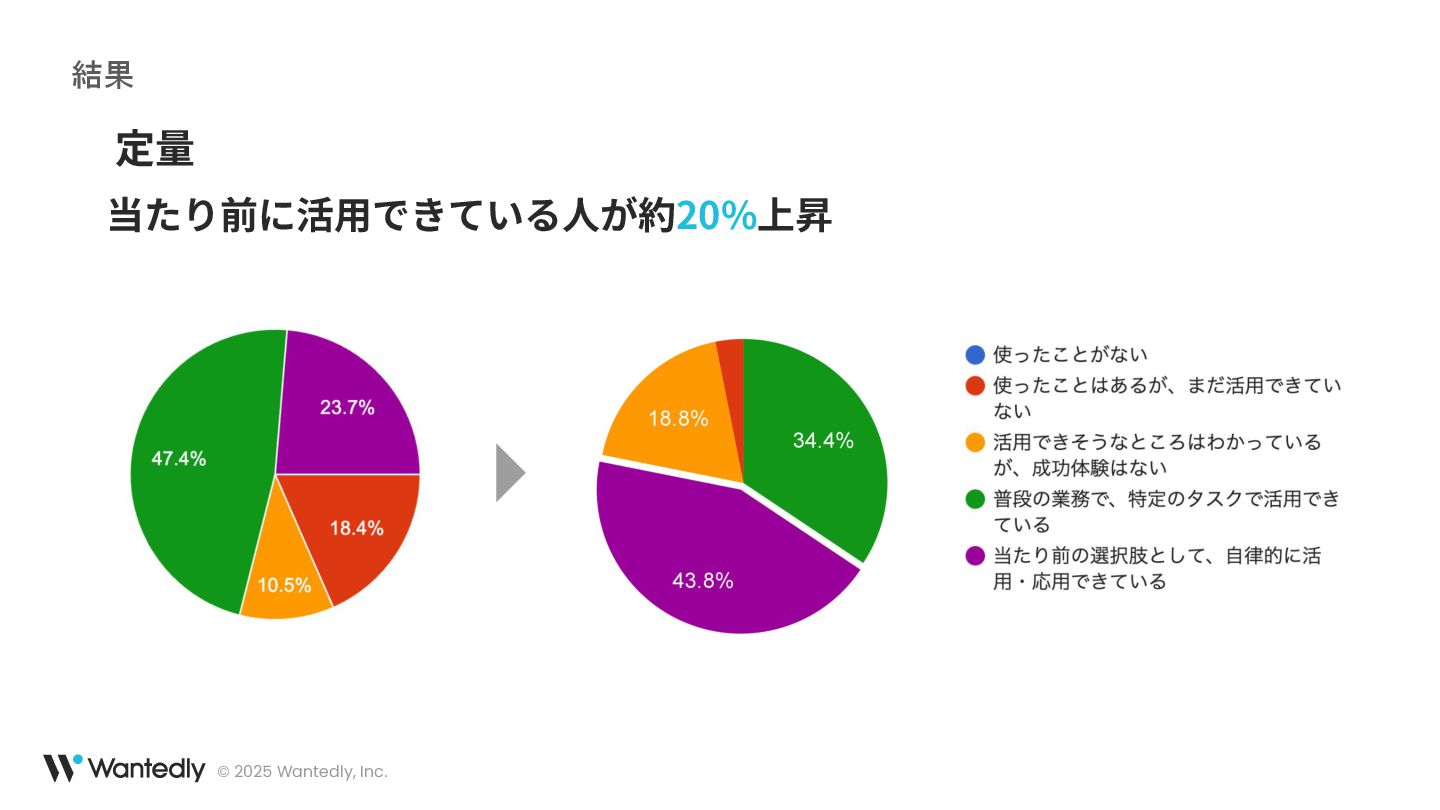 結果

定量

当たり前に活用できている人が約20%上昇

23.7%

47.4%

18.4%

10.5%

18.8%

34.4%

43.8%

使ったことがない

使ったことはあるが、まだ活用できていない

活用できそうなところはわかっているが、成功体験はない

普段の業務で、特定のタスクで活用できている

当たり前の選択肢として、自律的に活用・応用できている

Wantedly © 2025 Wantedly, Inc.